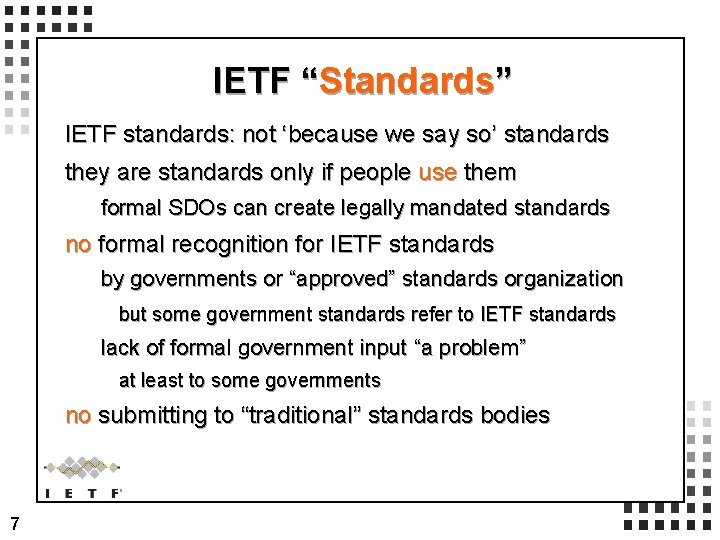 IETF “Standards”

IETF standards: not ‘because we say so’ standards

they are standards only if people use them

formal SDOs can create legally mandated standards

no formal recognition for IETF standards

by governments or “approved” standards organization

but some government standards refer to IETF standards

lack of formal government input “a problem”

at least to some governments

no submitting to “traditional” standards bodies

I E T F

7